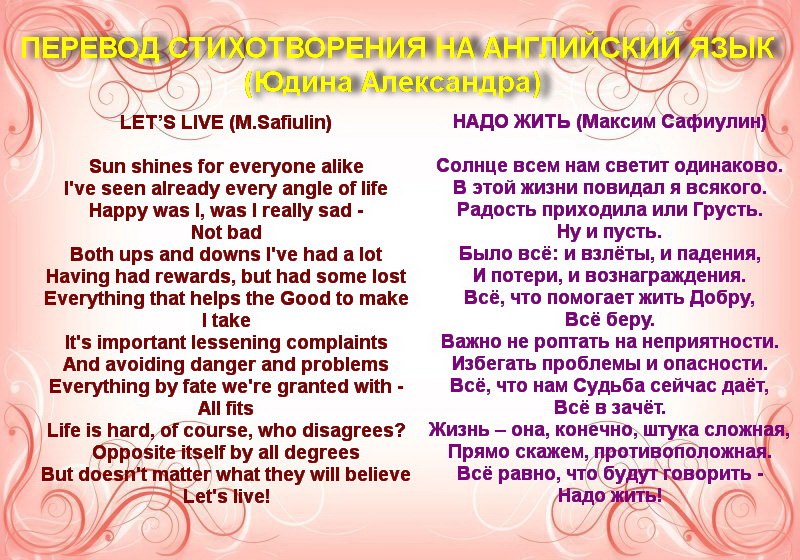 ПЕРЕВОД СТИХОТВОРЕНИЯ НА АНГЛИЙСКИЙ ЯЗЫК
(Юдина Александра)

LET'S LIVE (M.Safiulin)

Sun shines for everyone alike
I've seen already every angle of life
Happy was I, was I really sad -
Not bad
Both ups and downs I've had a lot
Having had rewards, but had some lost
Everything that helps the Good to make
I take
It's important lessening complaints
And avoiding danger and problems
Everything by fate we're granted with -
All fits
Life is hard, of course, who disagrees?
Opposite itself by all degrees
But doesn't matter what they will believe
Let's live!

НАДО ЖИТЬ (Максим Сафиулин)

Солнце всем нам светит одинаково.
В этой жизни повидал я всякого.
Радость приходила или Грусть.
Ну и пусть.
Было всё: и взлёты, и падения,
И потери, и вознаграждения.
Всё, что помогает жить Добру,
Всё беру.
Важно не роптать на неприятности.
Избегать проблемы и опасности.
Всё, что нам Судьба сейчас даёт,
Всё в зачёт.
Жизнь – она, конечно, штука сложная,
Прямо скажем, противоположная.
Всё равно, что будут говорить -
Надо жить!